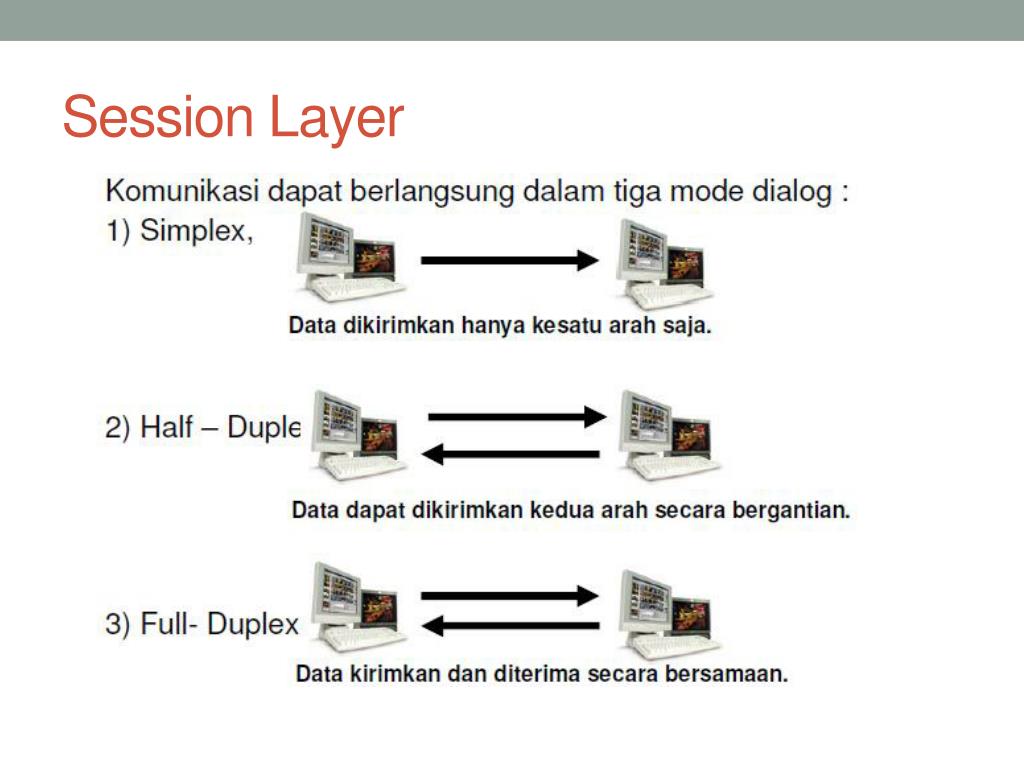 Session Layer

Komunikasi dapat berlangsung dalam tiga mode dialog :

1) Simplex,

Data dikirimkan hanya kesatu arah saja.

2) Half – Duple

Data dapat dikirimkan kedua arah secara bergantian.

3) Full- Duplex

Data kirimkan dan diterima secara bersamaan.